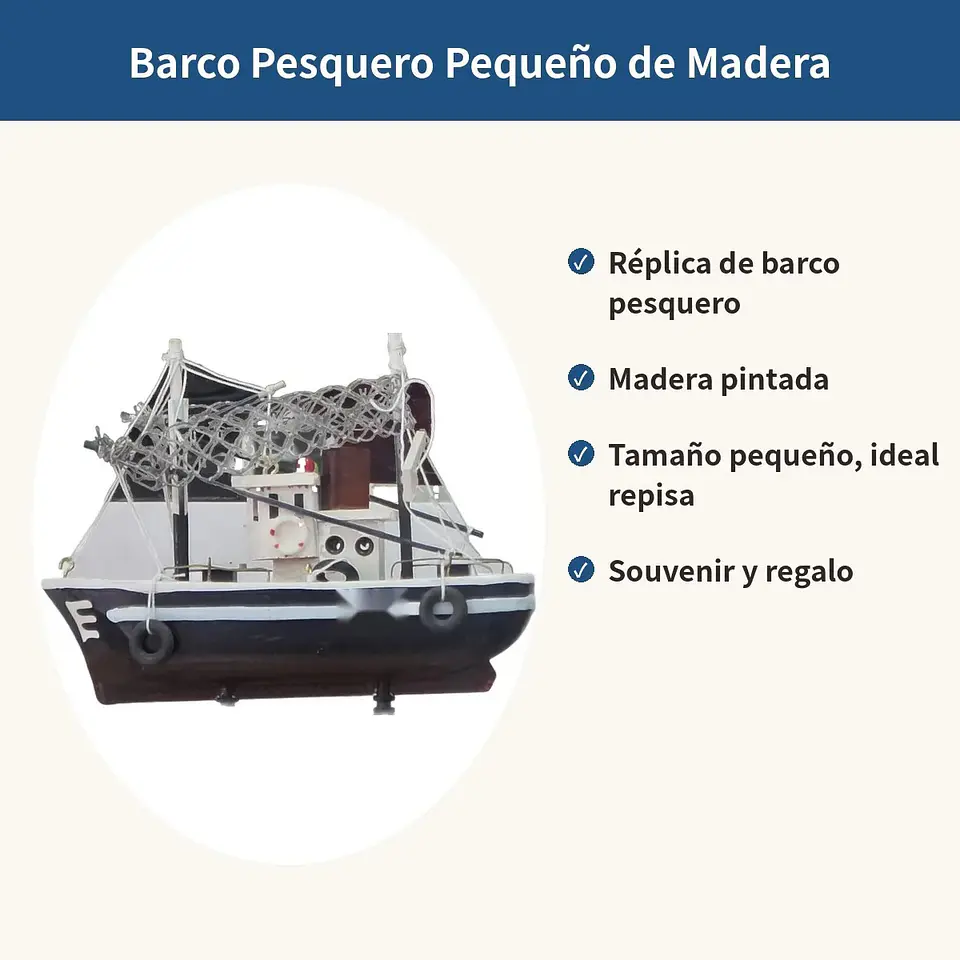 Barco Pesquero Pequeño de Madera

E

Réplica de barco pesquero

Madera pintada

Tamaño pequeño, ideal repisa

Souvenir y regalo